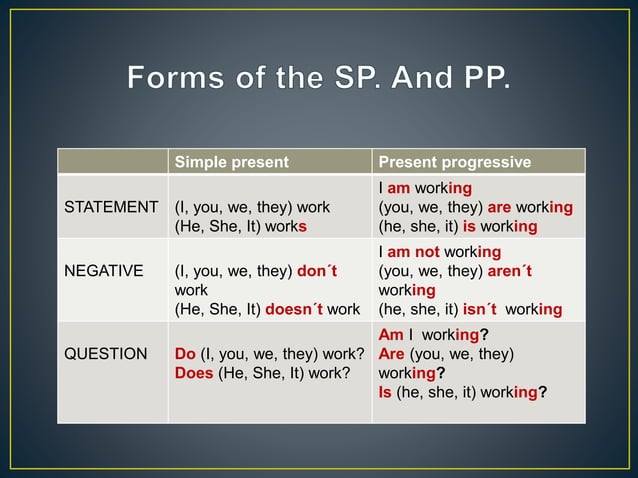 Forms of the SP. And PP.

| | Simple present | Present progressive |
|---|---|---|
| STATEMENT | (I, you, we, they) work (He, She, It) works | I am working (you, we, they) are working (he, she, it) is working |
| NEGATIVE | (I, you, we, they) don´t work (He, She, It) doesn´t work | I am not working (you, we, they) aren´t working (he, she, it) isn´t working |
| QUESTION | Do (I, you, we, they) work? Does (He, She, It) work? | Am I working? Are (you, we, they) working? Is (he, she, it) working? |